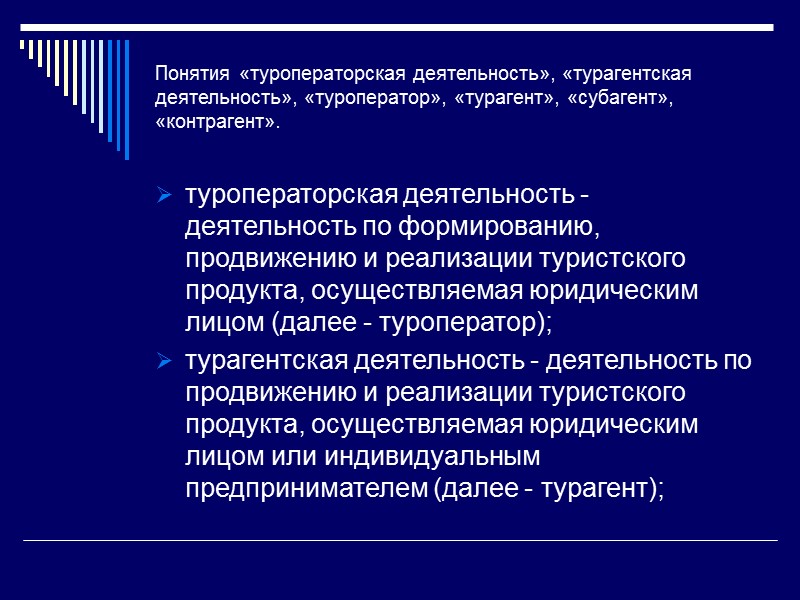 Понятия «туроператорская деятельность», «турагентская деятельность», «туроператор», «турагент», «субагент», «контрагент».

➢ туроператорская деятельность - деятельность по формированию, продвижению и реализации туристского продукта, осуществляемая юридическим лицом (далее - туроператор);

➢ турагентская деятельность - деятельность по продвижению и реализации туристского продукта, осуществляемая юридическим лицом или индивидуальным предпринимателем (далее - турагент);